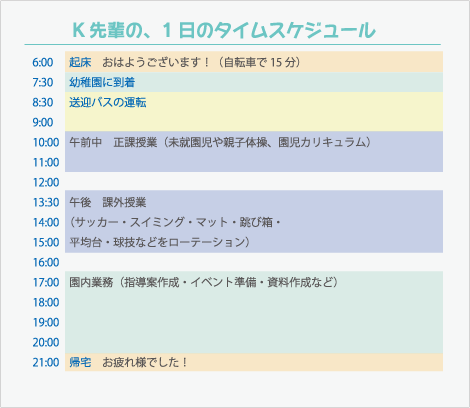 K 先輩の、1 日のタイムスケジュール

6:00 起床　おはようございます！（自転車で 15 分）
7:30 幼稚園に到着
8:30 送迎バスの運転
9:00
10:00 午前中　正課授業（未就園児や親子体操、園児カリキュラム）
11:00
12:00
13:30 午後　課外授業
14:00 （サッカー・スイミング・マット・跳び箱・
15:00 平均台・球技などをローテーション）
16:00
17:00 園内業務（指導案作成・イベント準備・資料作成など）
18:00
19:00
20:00
21:00 帰宅　お疲れ様でした！